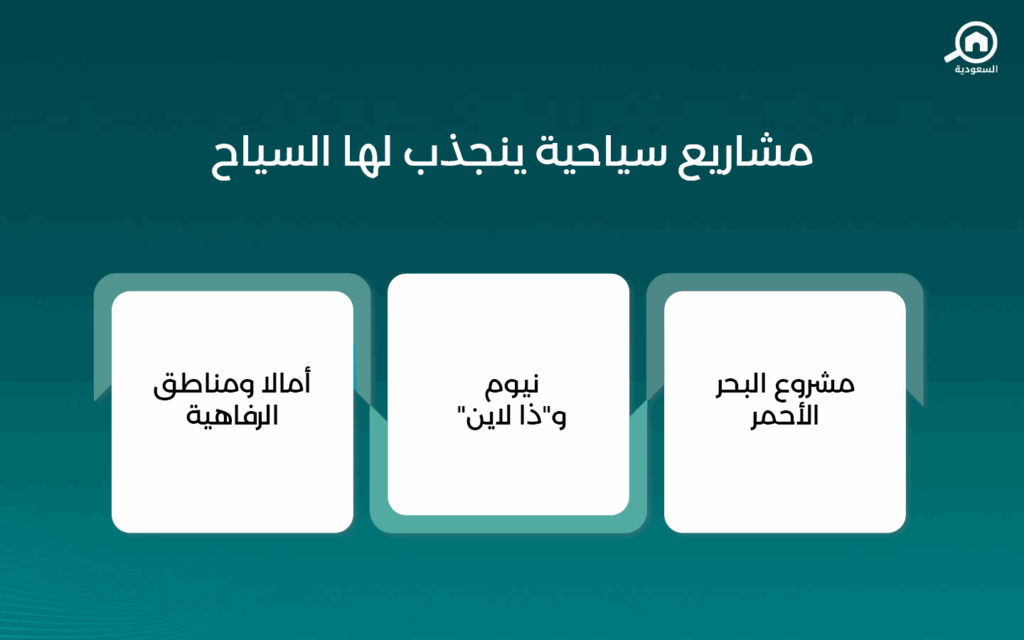 السعودية

مشاريع سياحية ينجذب لها السياح

مشروع البحر الأحمر

نيوم و"ذا لاين"

أمالا ومناطق الرفاهية